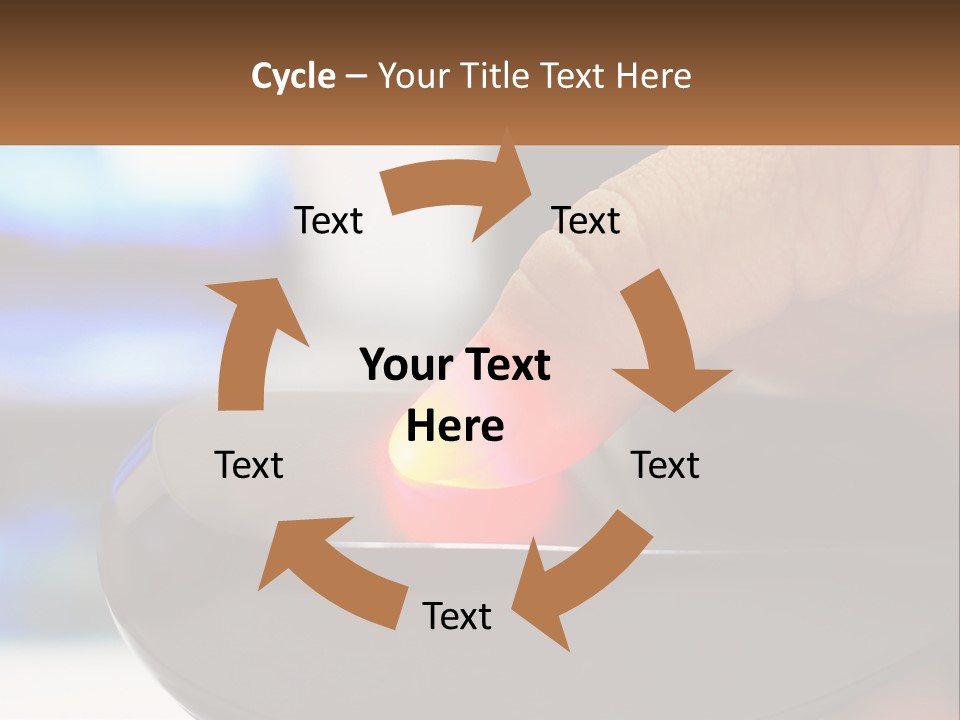 Cycle – Your Title Text Here

Text

Text

Your Text Here

Text

Text

Text